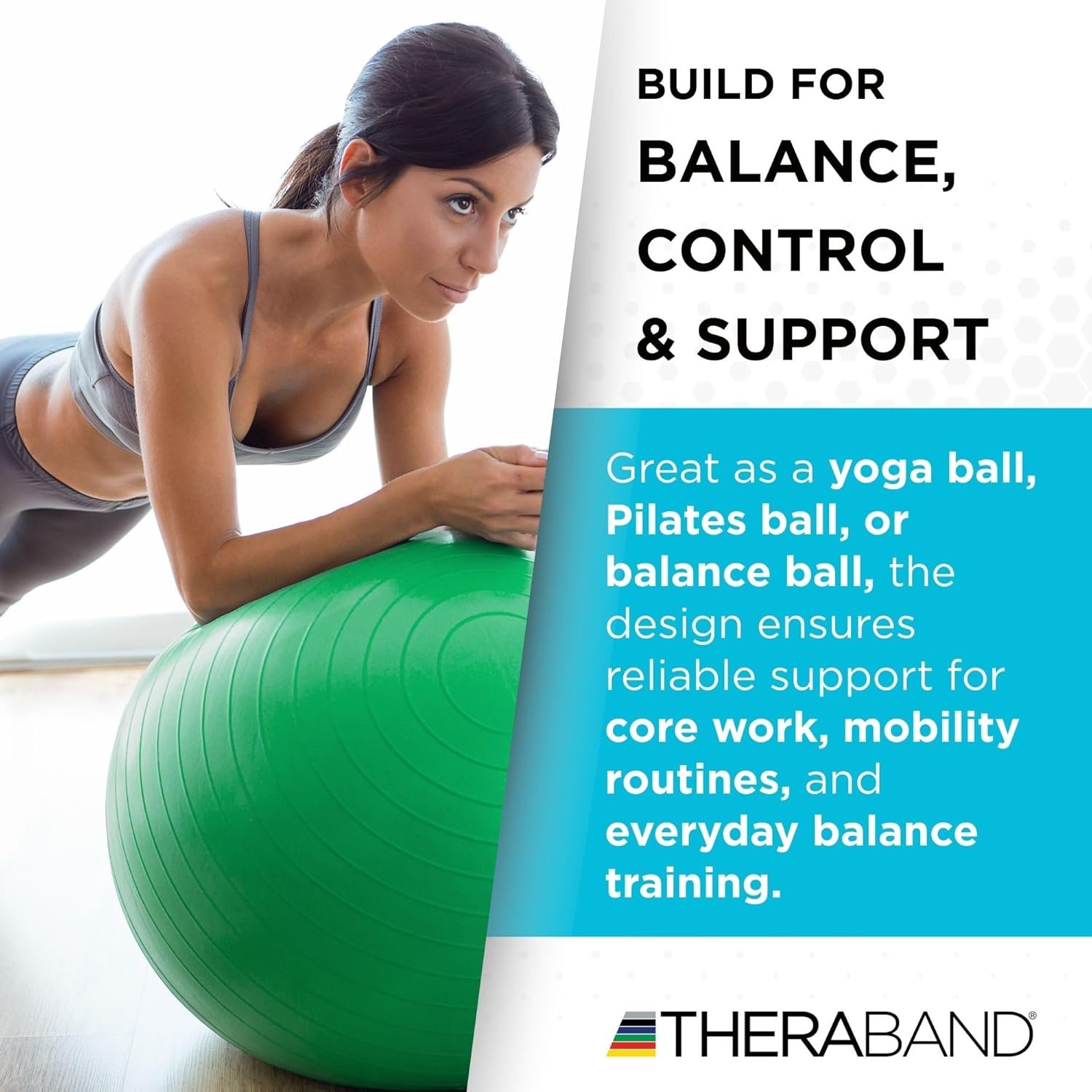 BUILD FOR
BALANCE, CONTROL & SUPPORT

Great as a yoga ball, Pilates ball, or balance ball, the design ensures reliable support for core work, mobility routines, and everyday balance training.

THERABAND®